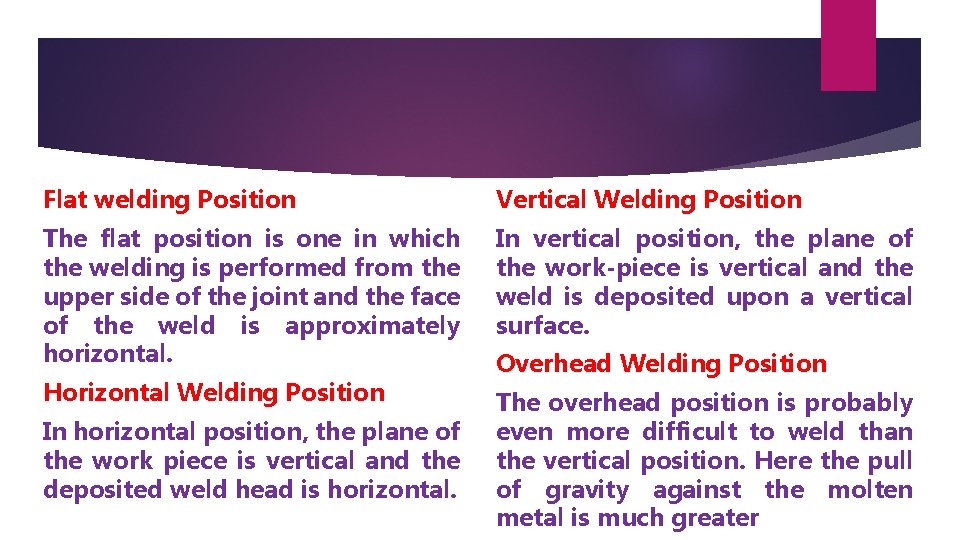 Flat welding Position

The flat position is one in which the welding is performed from the upper side of the joint and the face of the weld is approximately horizontal.

Horizontal Welding Position

In horizontal position, the plane of the work piece is vertical and the deposited weld head is horizontal.

Vertical Welding Position

In vertical position, the plane of the work-piece is vertical and the weld is deposited upon a vertical surface.

Overhead Welding Position

The overhead position is probably even more difficult to weld than the vertical position. Here the pull of gravity against the molten metal is much greater